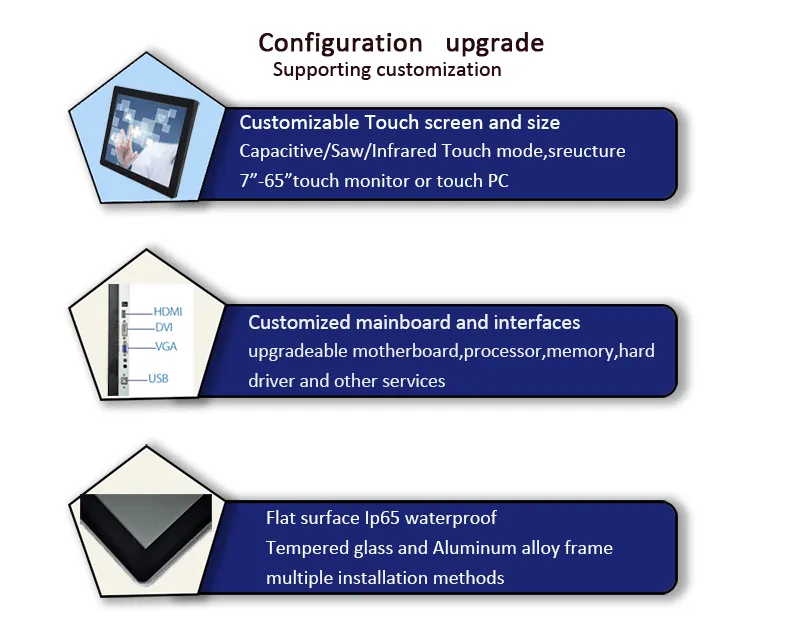 Configuration upgrade
Supporting customization

Customizable Touch screen and size
Capacitive/Saw/Infrared Touch mode,sreucture
7”-65”touch monitor or touch PC

HDMI
DVI
VGA
USB

Customized mainboard and interfaces
upgradeable motherboard,processor,memory,hard driver and other services

Flat surface Ip65 waterproof
Tempered glass and Aluminum alloy frame
multiple installation methods